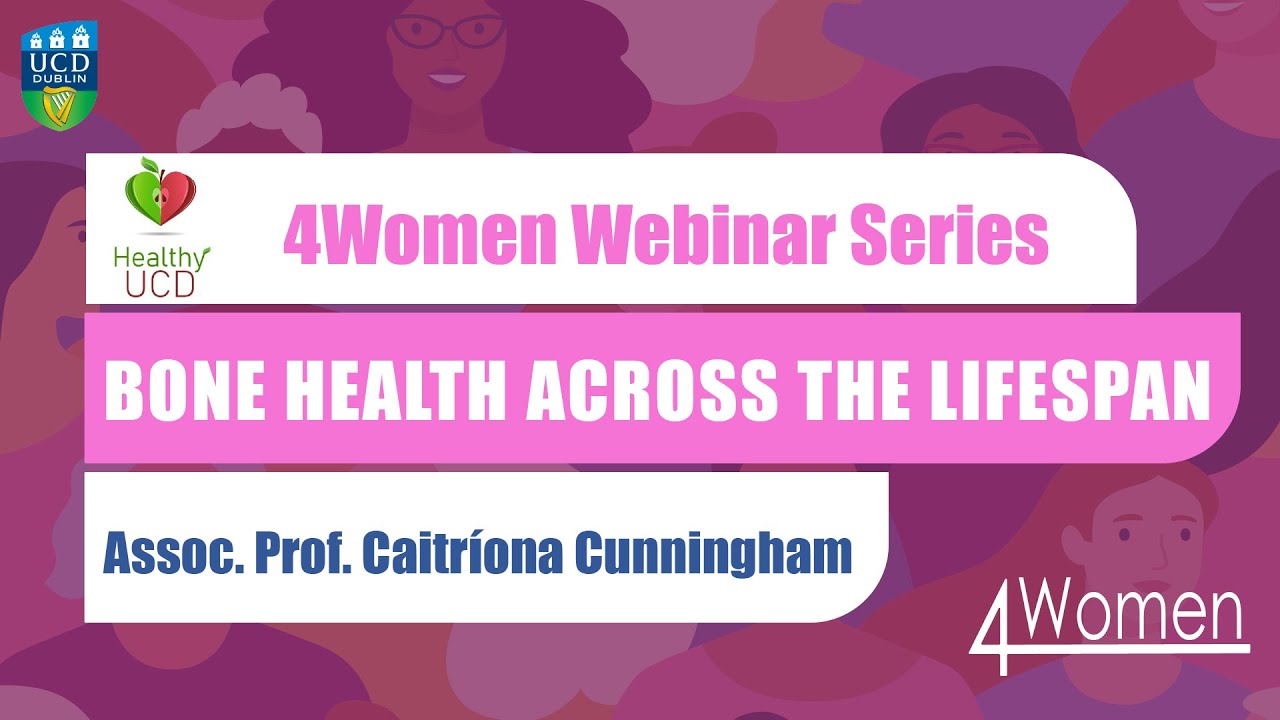 UCD
DUBLIN

Healthy
UCD

4Women Webinar Series

BONE HEALTH ACROSS THE LIFESPAN

Assoc. Prof. Caitríona Cunningham

4Women